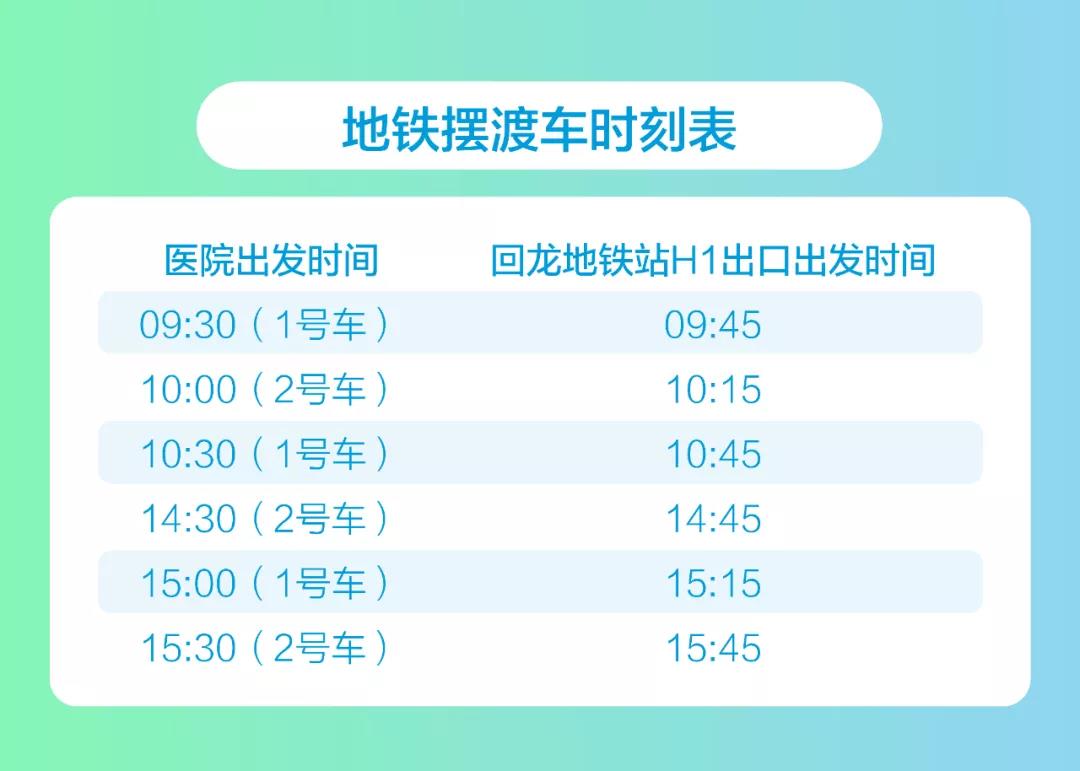 地铁摆渡车时刻表

| 医院出发时间 | 回龙地铁站H1出口出发时间 |
|---|---|
| 09:30（1号车） | 09:45 |
| 10:00（2号车） | 10:15 |
| 10:30（1号车） | 10:45 |
| 14:30（2号车） | 14:45 |
| 15:00（1号车） | 15:15 |
| 15:30（2号车） | 15:45 |